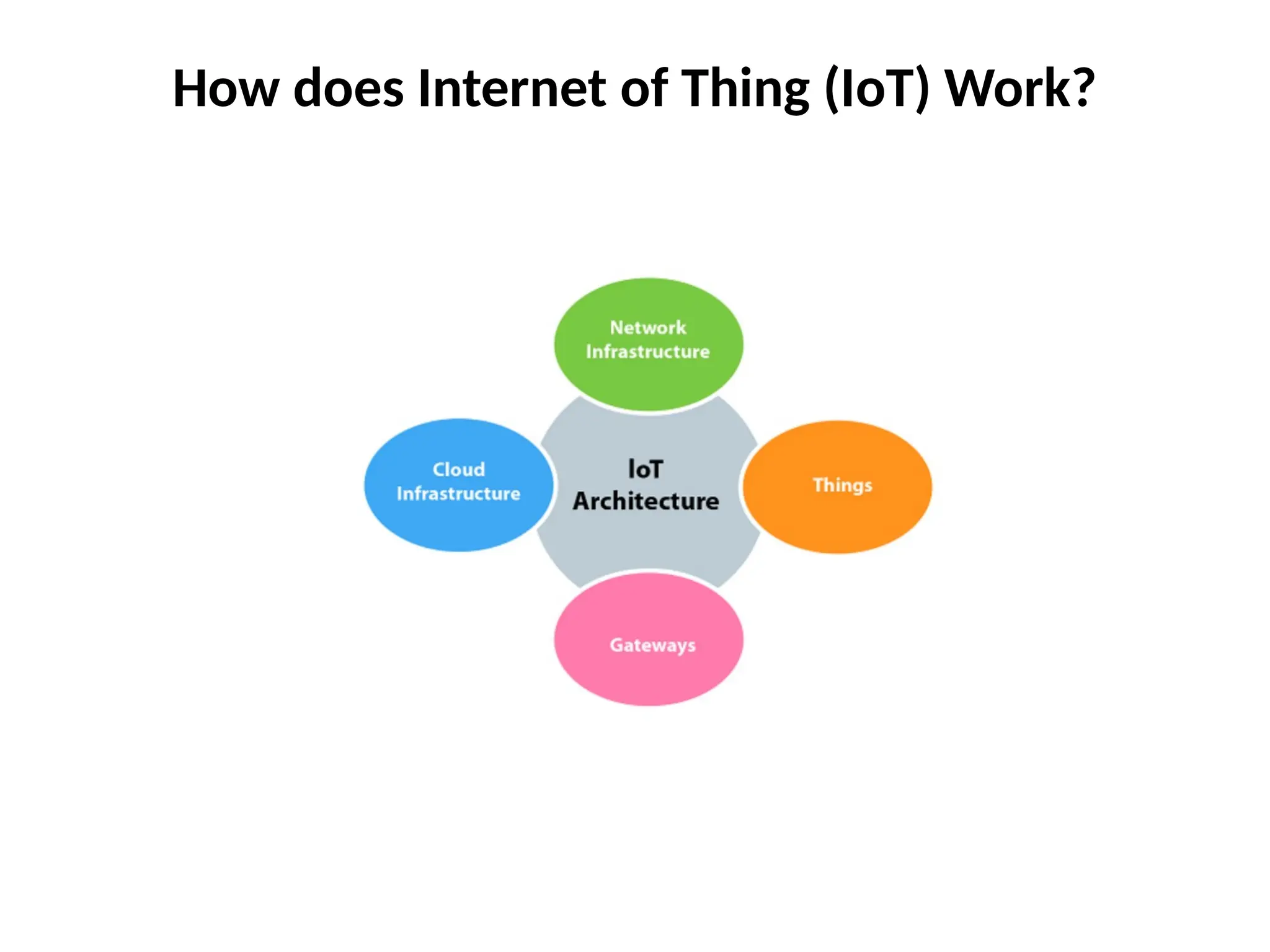 How does Internet of Thing (IoT) Work?

Network Infrastructure

Cloud Infrastructure

IoT Architecture

Things

Gateways